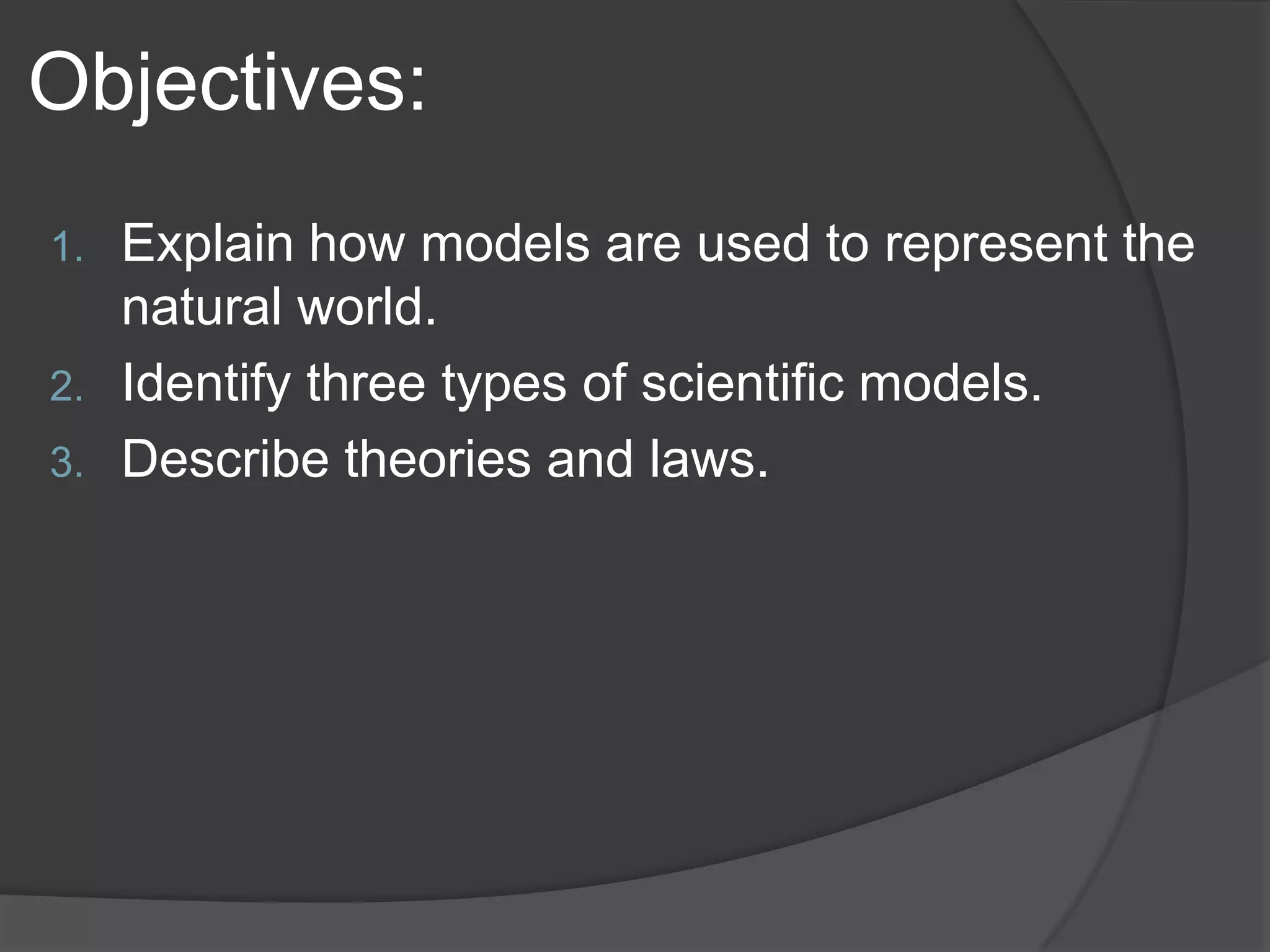 Objectives:

1. Explain how models are used to represent the natural world.
2. Identify three types of scientific models.
3. Describe theories and laws.